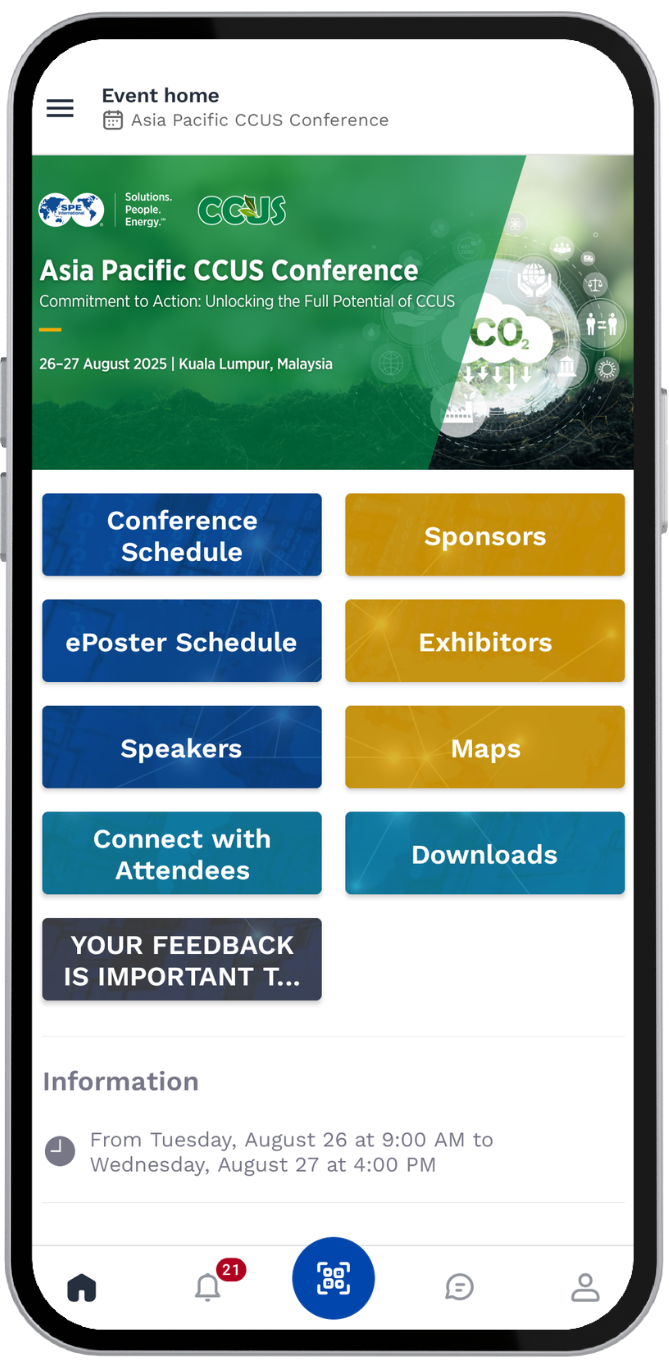 Event home
Asia Pacific CCUS Conference

SPE International
Solutions. People. Energy.™
CCUS

Asia Pacific CCUS Conference
Commitment to Action: Unlocking the Full Potential of CCUS

26–27 August 2025 | Kuala Lumpur, Malaysia

$CO_2$

Conference Schedule
Sponsors
ePoster Schedule
Exhibitors
Speakers
Maps
Connect with Attendees
Downloads
YOUR FEEDBACK IS IMPORTANT T...

Information

From Tuesday, August 26 at 9:00 AM to Wednesday, August 27 at 4:00 PM

21